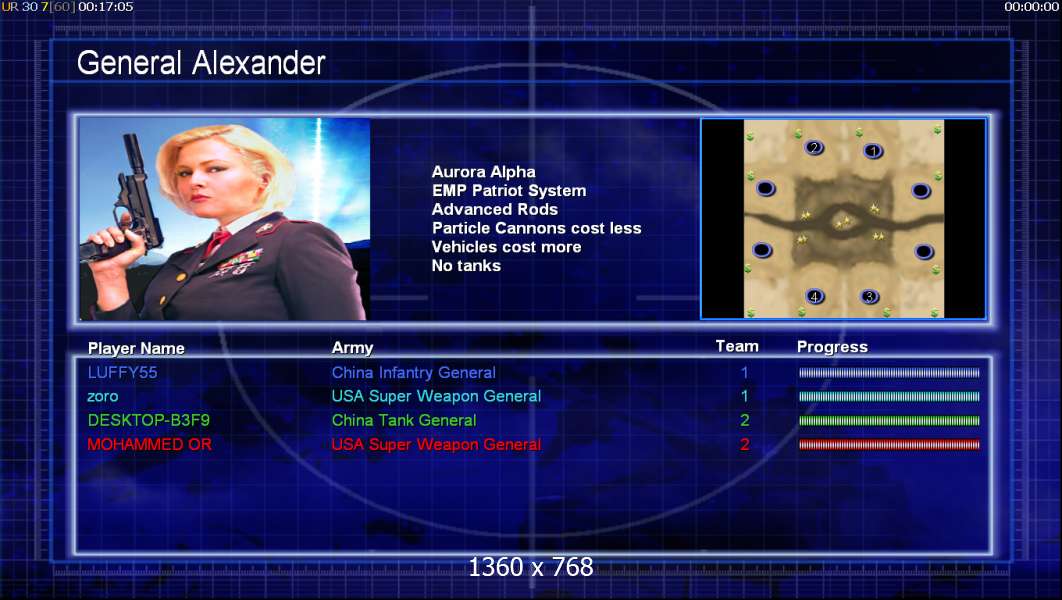 UR 30 7[60] 00:17:05

00:00:00

General Alexander

Aurora Alpha
EMP Patriot System
Advanced Rods
Particle Cannons cost less
Vehicles cost more
No tanks

2 1 4 3

| Player Name | Army | Team | Progress |
|---|---|---|---|
| LUFFY55 | China Infantry General | 1 | |
| zoro | USA Super Weapon General | 1 | |
| DESKTOP-B3F9 | China Tank General | 2 | |
| MOHAMMED OR | USA Super Weapon General | 2 | |

1360 x 768